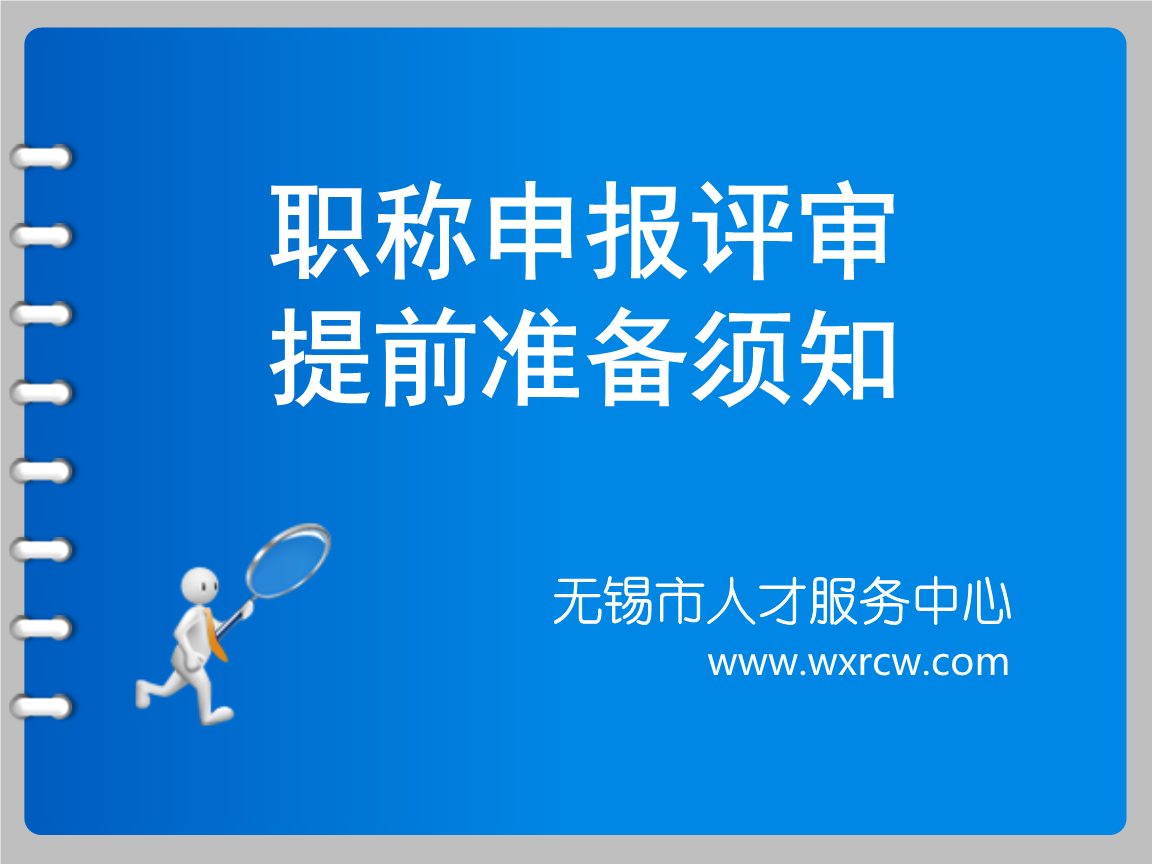 职称申报评审
提前准备须知

无锡市人才服务中心
www.wxrcw.com